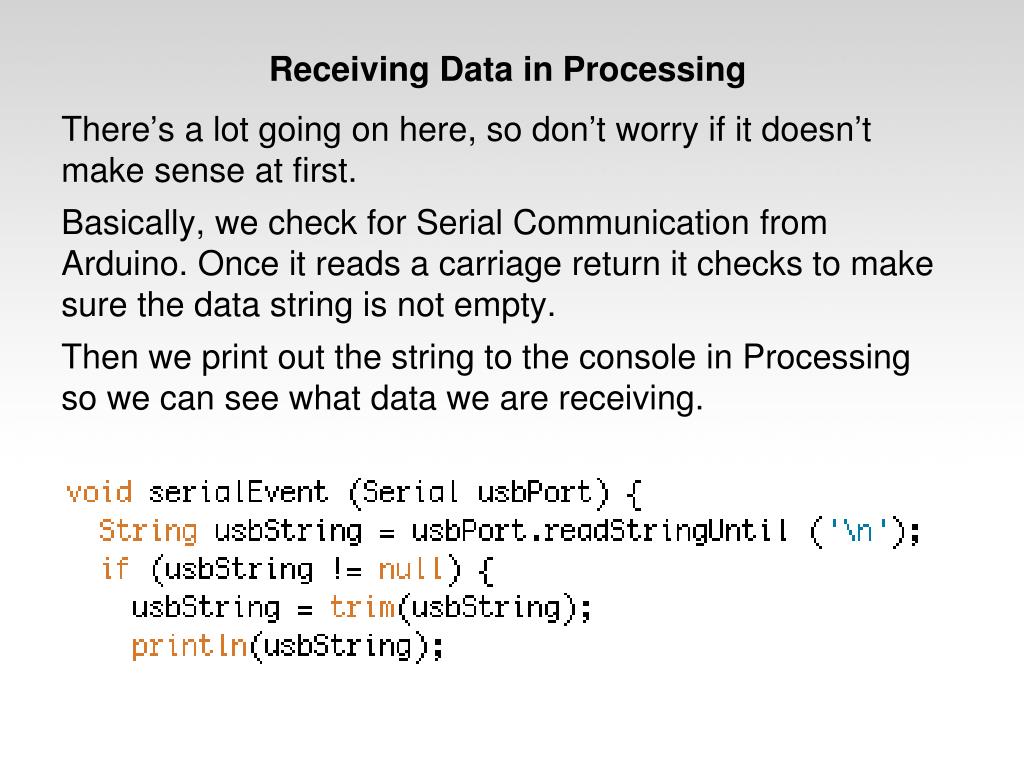 Receiving Data in Processing

There’s a lot going on here, so don’t worry if it doesn’t make sense at first.

Basically, we check for Serial Communication from Arduino. Once it reads a carriage return it checks to make sure the data string is not empty.

Then we print out the string to the console in Processing so we can see what data we are receiving.

void serialEvent (Serial usbPort) {
  String usbString = usbPort.readStringUntil ('\n');
  if (usbString != null) {
    usbString = trim(usbString);
    println(usbString);